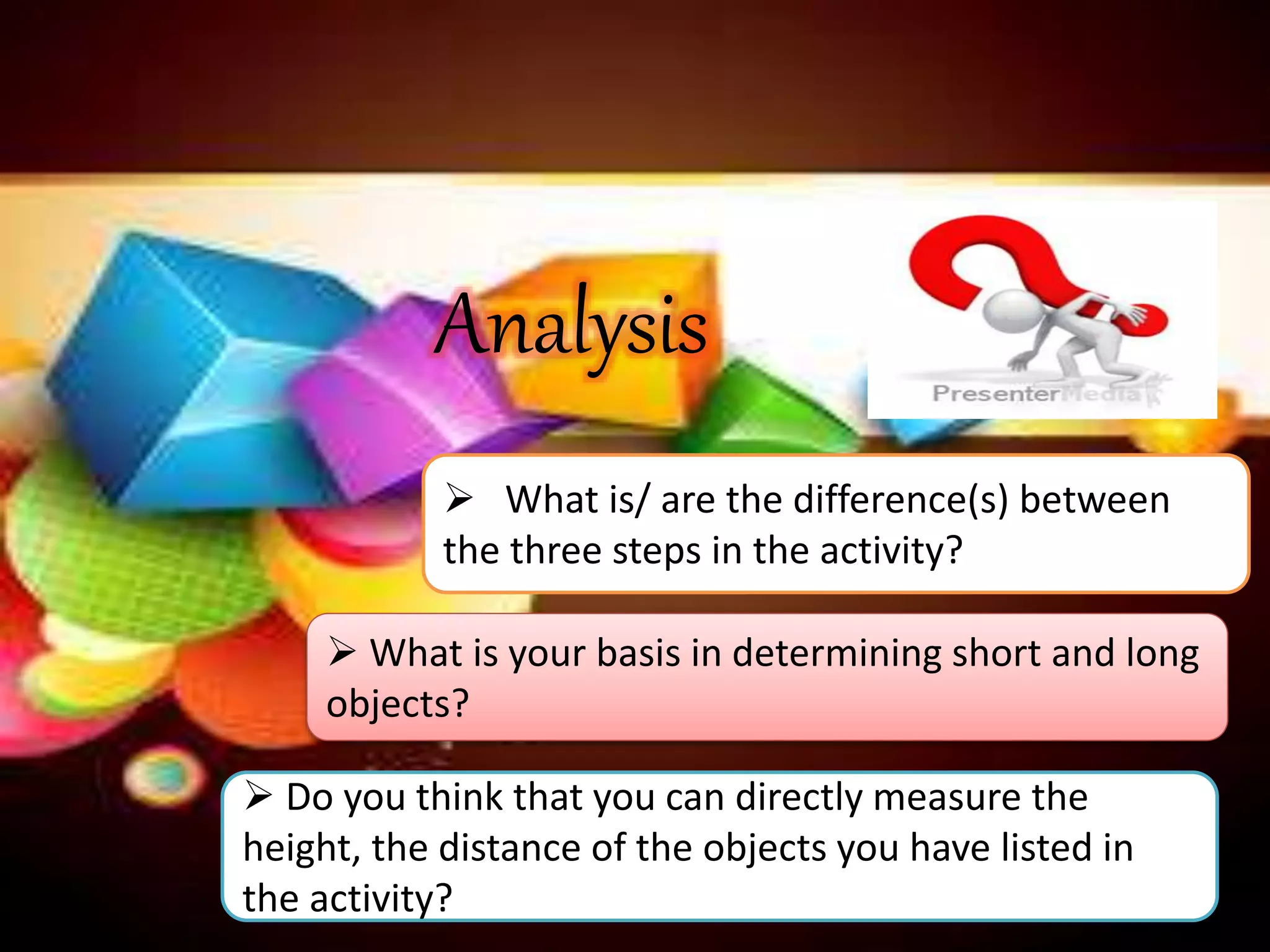 Analysis

PresenterMedia

➢ What is/ are the difference(s) between the three steps in the activity?

➢ What is your basis in determining short and long objects?

➢ Do you think that you can directly measure the height, the distance of the objects you have listed in the activity?